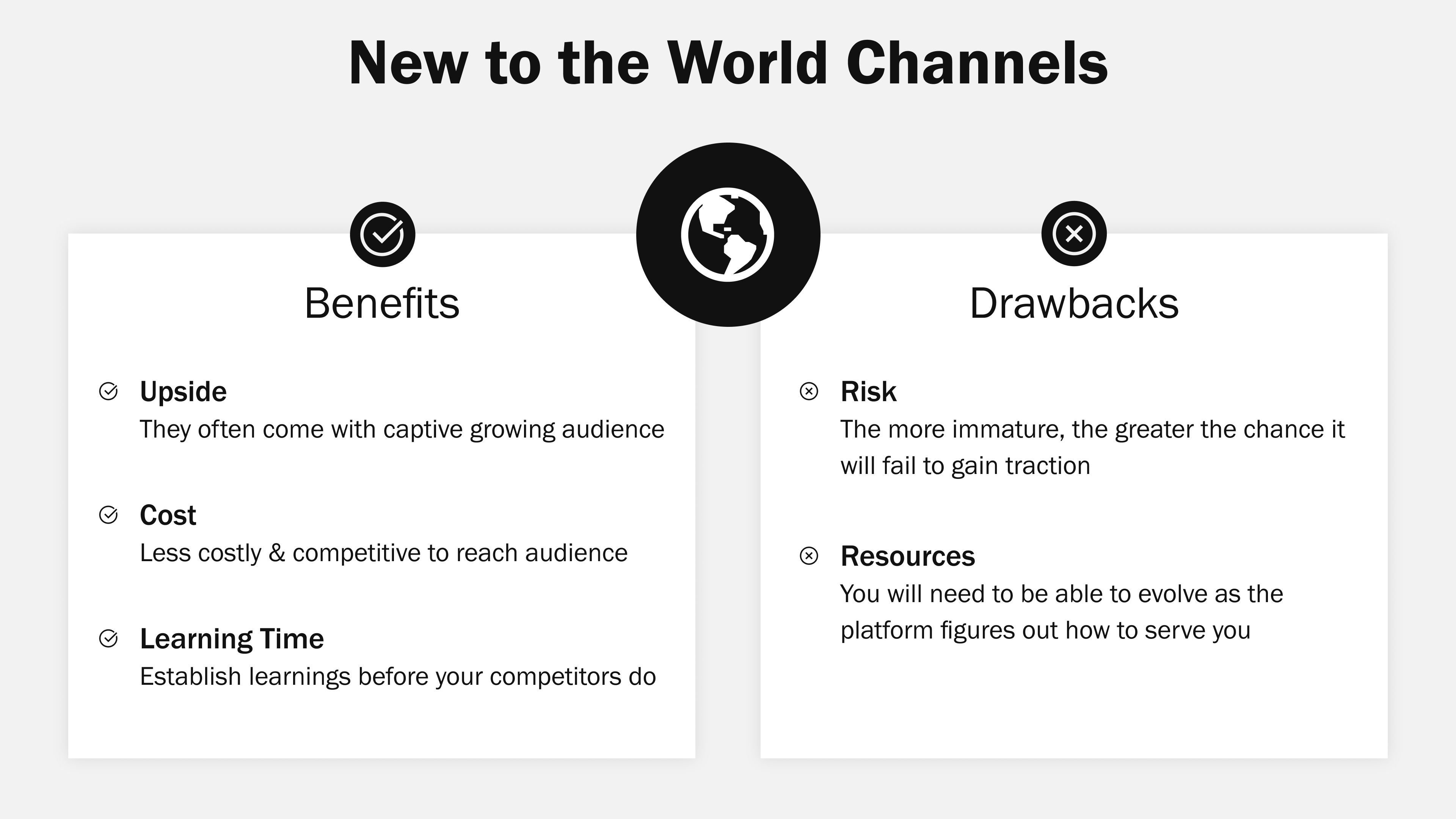 New to the World Channels

Benefits

Upside
They often come with captive growing audience

Cost
Less costly & competitive to reach audience

Learning Time
Establish learnings before your competitors do

Drawbacks

Risk
The more immature, the greater the chance it will fail to gain traction

Resources
You will need to be able to evolve as the platform figures out how to serve you